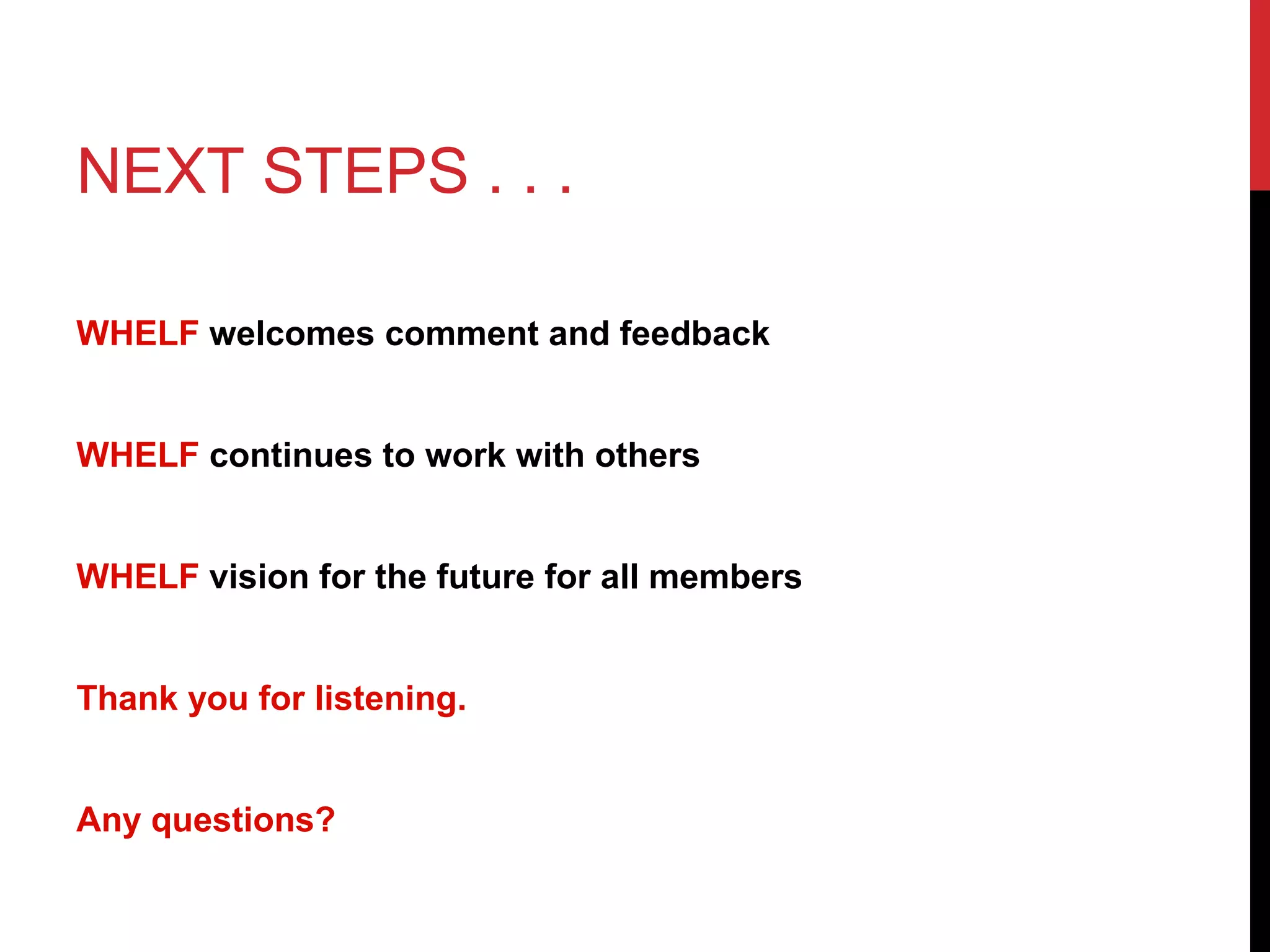 NEXT STEPS . . .

WHELF welcomes comment and feedback

WHELF continues to work with others

WHELF vision for the future for all members

Thank you for listening.

Any questions?